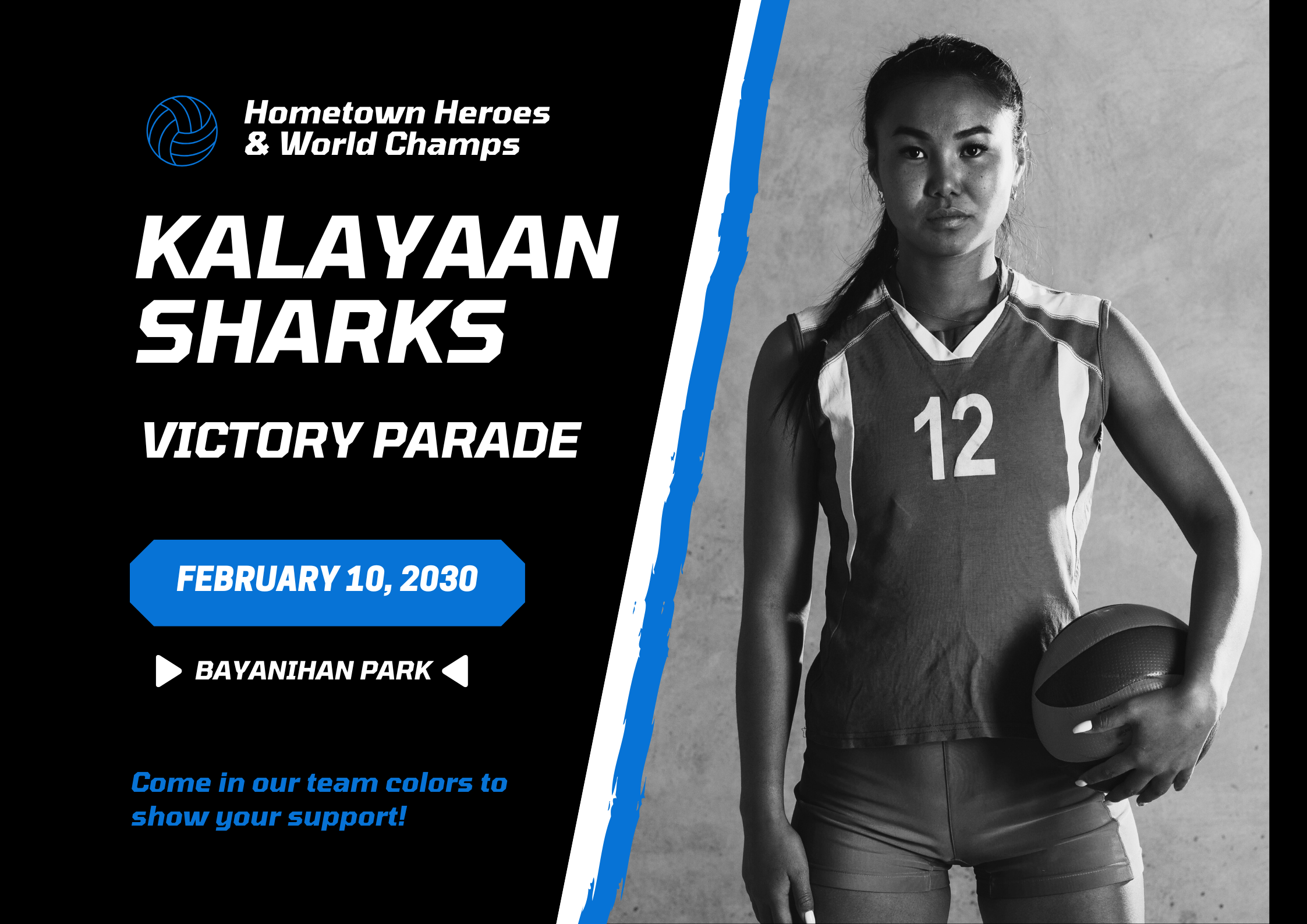 Hometown Heroes
& World Champs

KALAYAAN SHARKS

VICTORY PARADE

FEBRUARY 10, 2030

BAYANIHAN PARK

Come in our team colors to show your support!

12